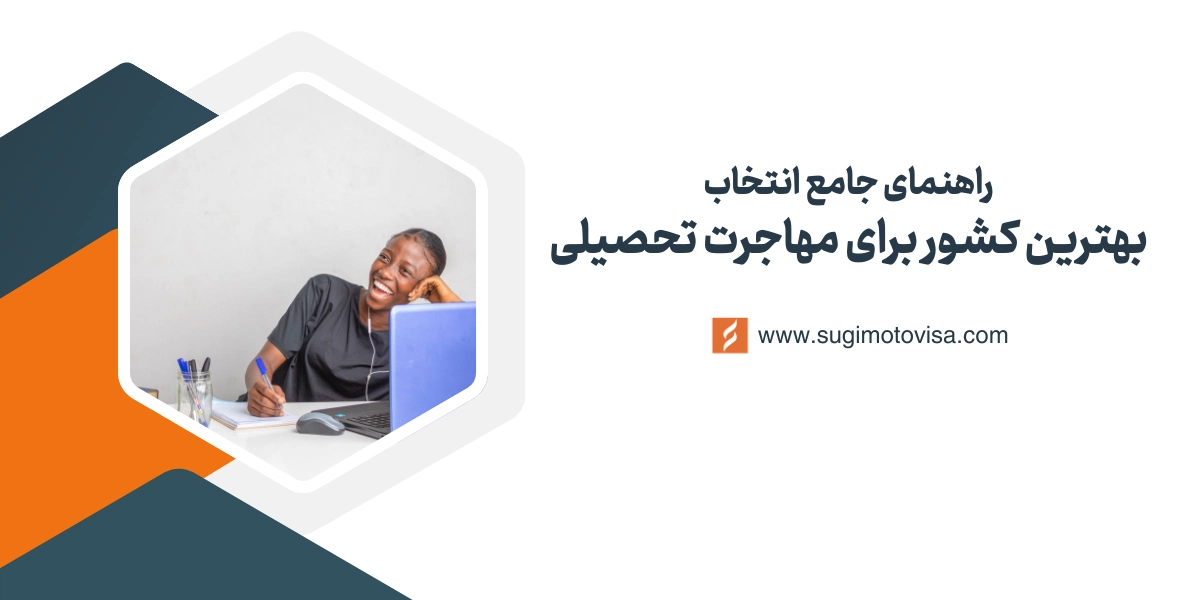 راهنمای جامع انتخاب
بهترین کشور برای مهاجرت تحصیلی

www.sugimotovisa.com